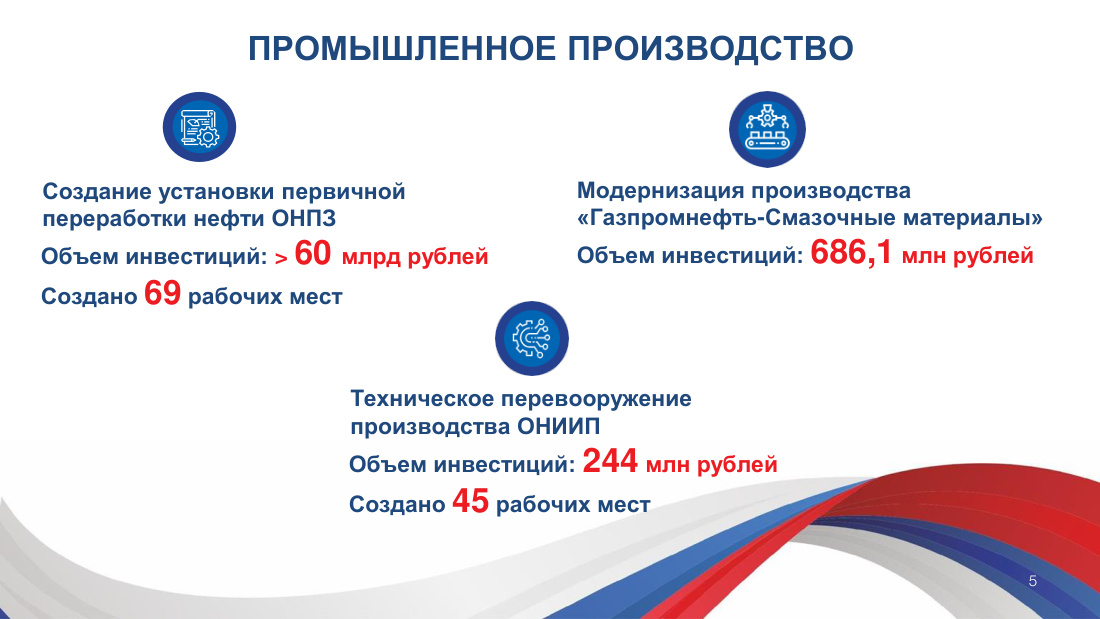 ПРОМЫШЛЕННОЕ ПРОИЗВОДСТВО

Создание установки первичной переработки нефти ОНПЗ

Объем инвестиций: > 60 млрд рублей

Создано 69 рабочих мест

Модернизация производства «Газпромнефть-Смазочные материалы»

Объем инвестиций: 686,1 млн рублей

Техническое перевооружение производства ОНИИП

Объем инвестиций: 244 млн рублей

Создано 45 рабочих мест

5